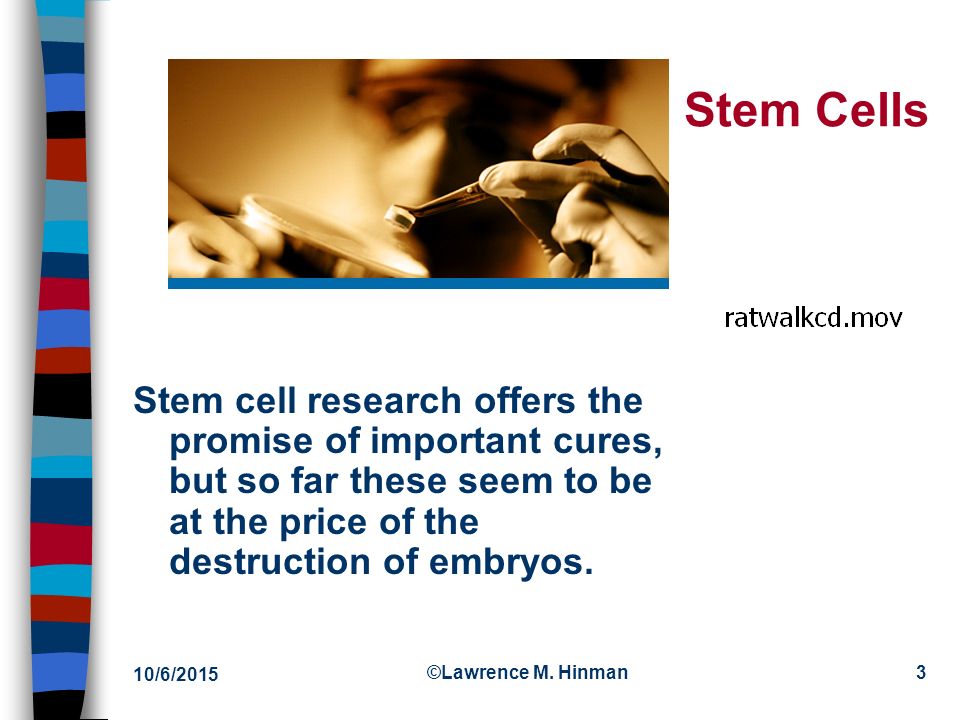 Stem Cells

ratwalkcd.mov

Stem cell research offers the promise of important cures, but so far these seem to be at the price of the destruction of embryos.

10/6/2015

©Lawrence M. Hinman

3